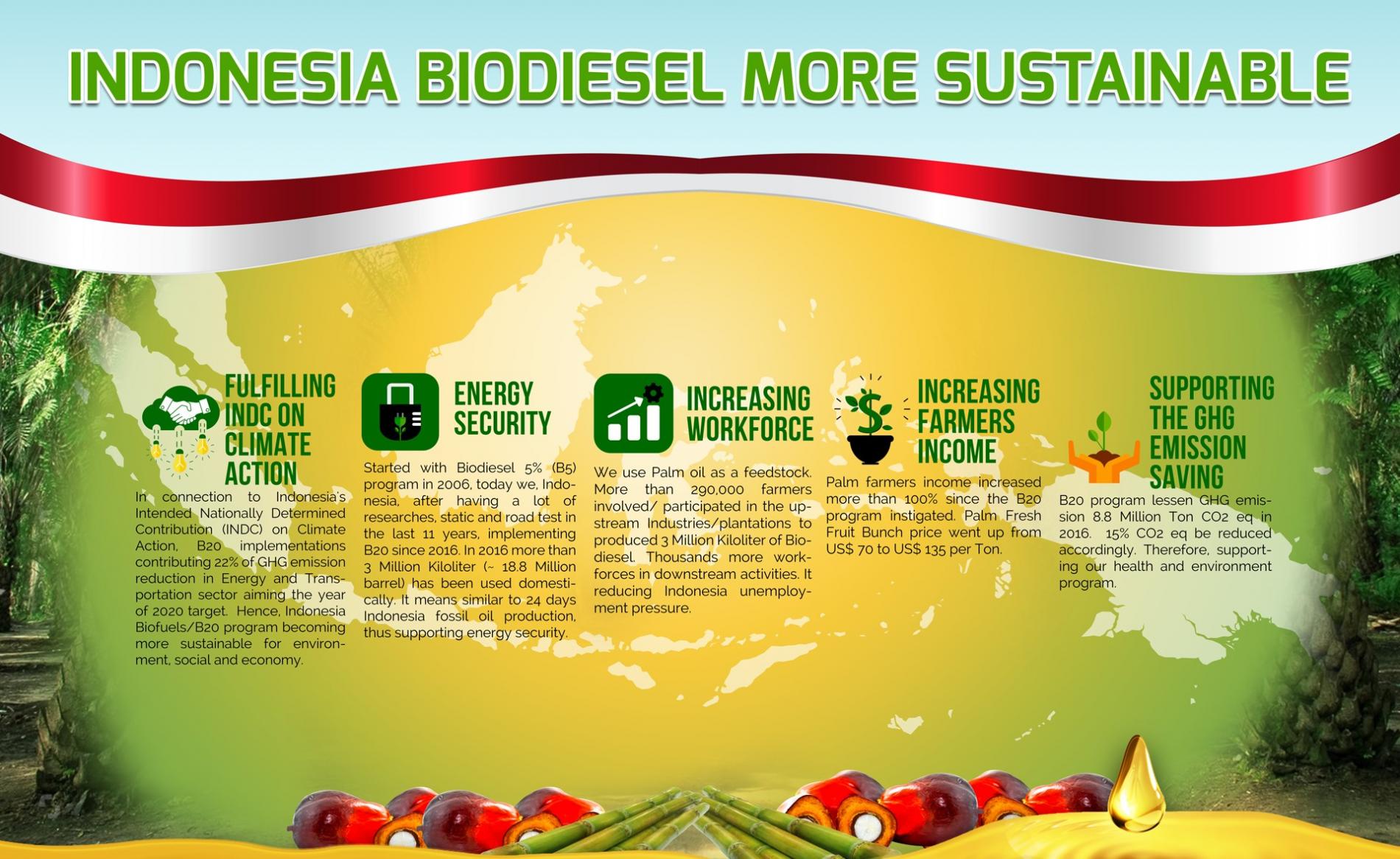 INDONESIA BIODIESEL MORE SUSTAINABLE

FULFILLING INDC ON CLIMATE ACTION

In connection to Indonesia's Intended Nationally Determined Contribution (INDC) on Climate Action, B20 implementations contributing 22% of GHG emission reduction in Energy and Transportation sector aiming the year of 2020 target. Hence, Indonesia Biofuels/B20 program becoming more sustainable for environment, social and economy.

ENERGY SECURITY

Started with Biodiesel 5% (B5) program in 2006, today we, Indonesia, after having a lot of researches, static and road test in the last 11 years, implementing B20 since 2016. In 2016 more than 3 Million Kiloliter (~ 18.8 Million barrel) has been used domestically. It means similar to 24 days Indonesia fossil oil production, thus supporting energy security.

INCREASING WORKFORCE

We use Palm oil as a feedstock. More than 290,000 farmers involved/ participated in the upstream Industries/plantations to produced 3 Million Kiloliter of Biodiesel. Thousands more workforces in downstream activities. It reducing Indonesia unemployment pressure.

INCREASING FARMERS INCOME

Palm farmers income increased more than 100% since the B20 program instigated. Palm Fresh Fruit Bunch price went up from US$ 70 to US$ 135 per Ton.

SUPPORTING THE GHG EMISSION SAVING

B20 program lessen GHG emission 8.8 Million Ton CO2 eq in 2016. 15% CO2 eq be reduced accordingly. Therefore, supporting our health and environment program.